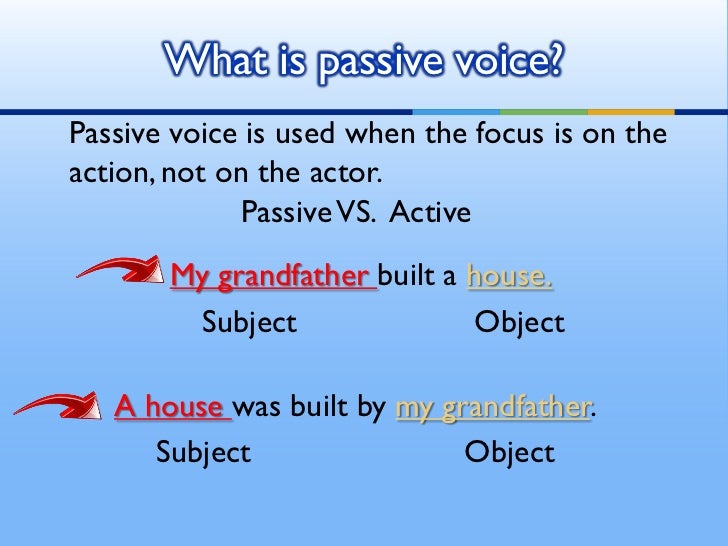 What is passive voice?

Passive voice is used when the focus is on the action, not on the actor.

Passive VS. Active

My grandfather built a house.

Subject Object

A house was built by my grandfather.

Subject Object